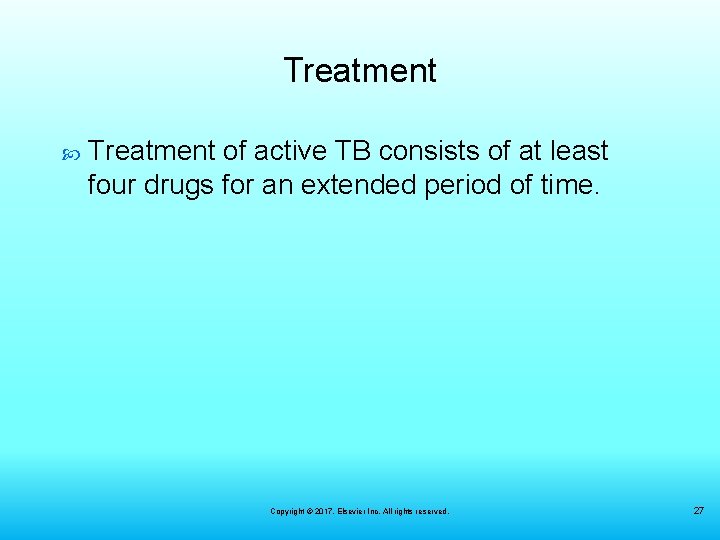 Treatment

Treatment of active TB consists of at least four drugs for an extended period of time.

Copyright © 2017, Elsevier Inc. All rights reserved.

27